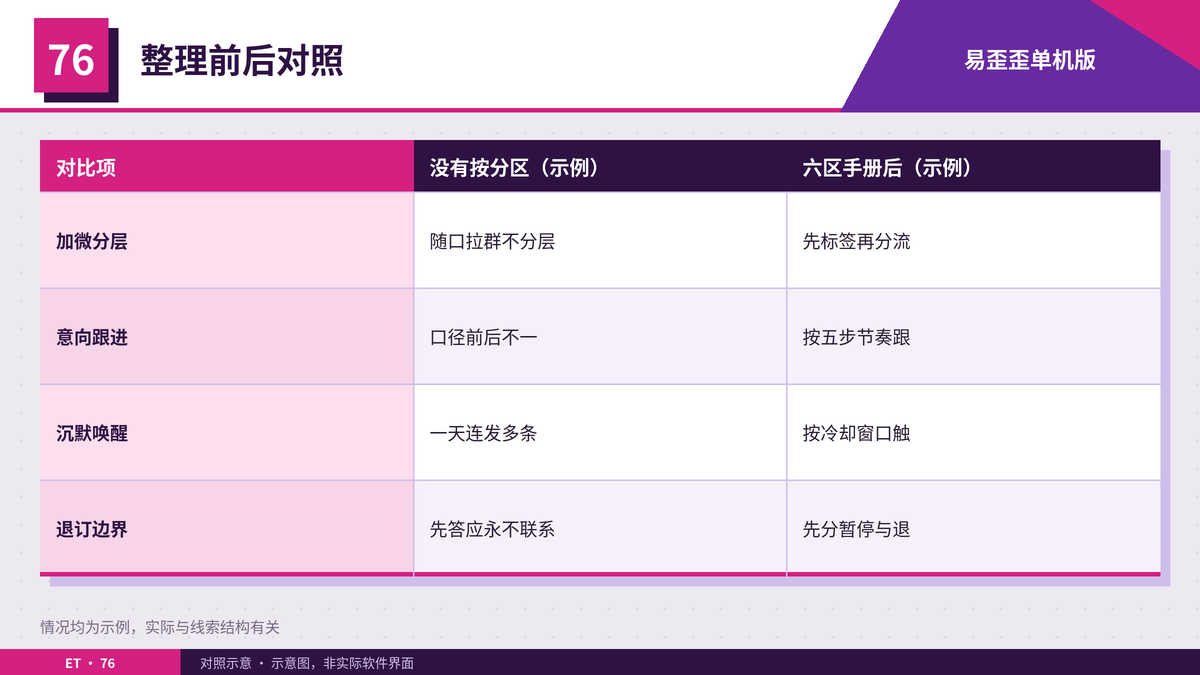 76

整理前后对照

易歪歪单机版

| 对比项 | 没有按分区（示例） | 六区手册后（示例） |
|---|---|---|
| 加微分层 | 随口拉群不分层 | 先标签再分流 |
| 意向跟进 | 口径前后不一 | 按五步节奏跟 |
| 沉默唤醒 | 一天连发多条 | 按冷却窗口触 |
| 退订边界 | 先答应永不联系 | 先分暂停与退 |

情况均为示例，实际与线索结构有关

ET · 76

对照示意 · 示意图，非实际软件界面